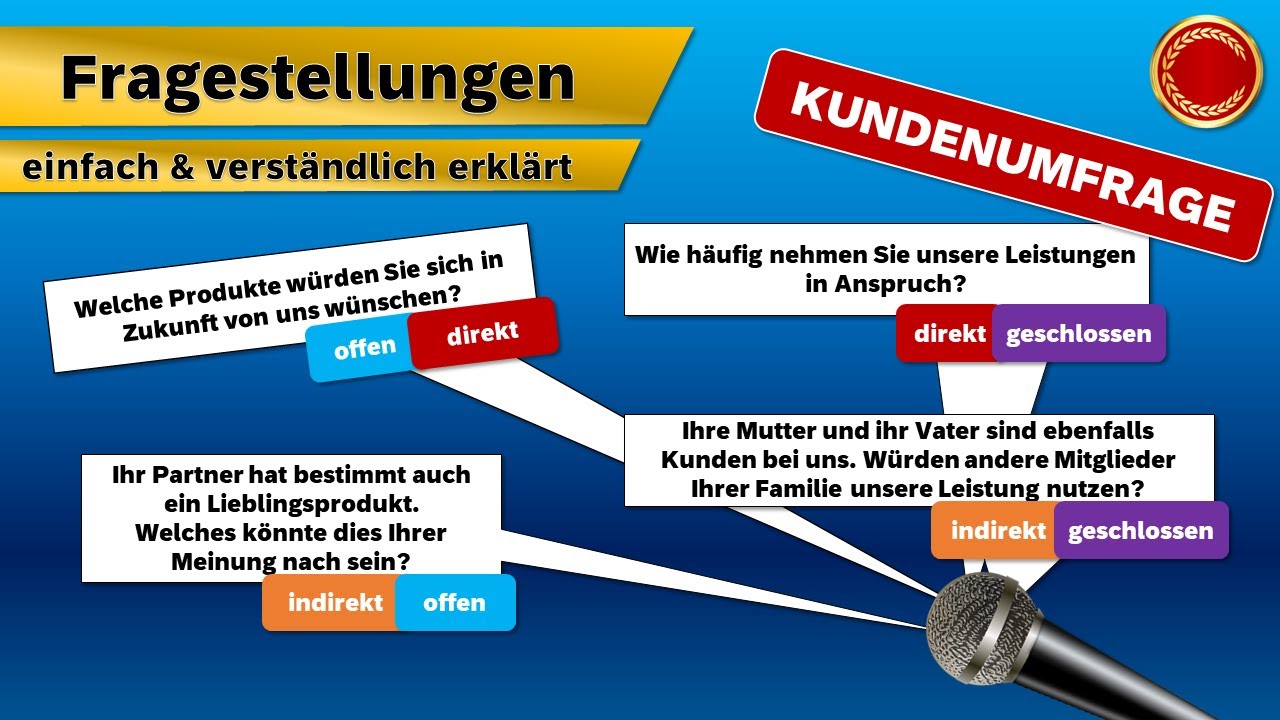 Fragestellungen

einfach & verständlich erklärt

KUNDENUMFRAGE

Welche Produkte würden Sie sich in Zukunft von uns wünschen?

offen

direkt

Wie häufig nehmen Sie unsere Leistungen in Anspruch?

direkt

geschlossen

Ihre Mutter und ihr Vater sind ebenfalls Kunden bei uns. Würden andere Mitglieder Ihrer Familie unsere Leistung nutzen?

indirekt

geschlossen

Ihr Partner hat bestimmt auch ein Lieblingsprodukt. Welches könnte dies Ihrer Meinung nach sein?

indirekt

offen